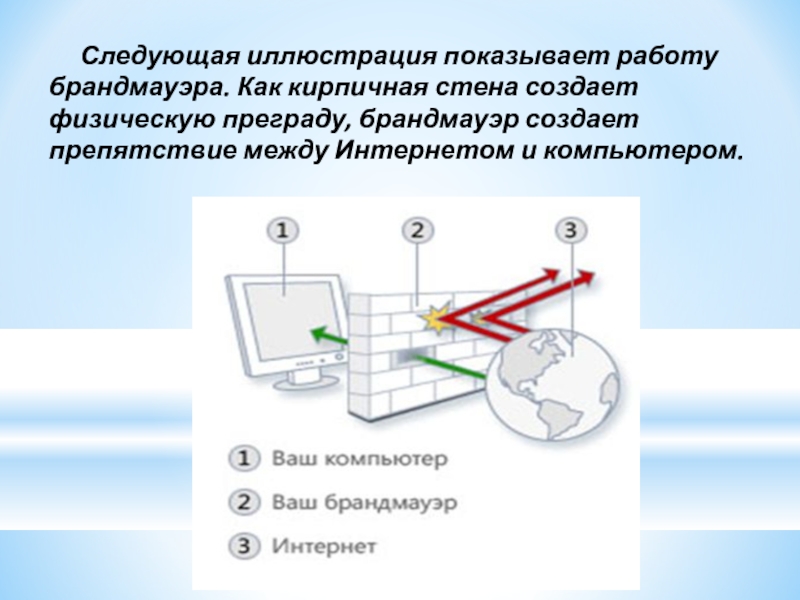 Следующая иллюстрация показывает работу брандмауэра. Как кирпичная стена создает физическую преграду, брандмауэр создает препятствие между Интернетом и компьютером.

1

2

3

1 Ваш компьютер

2 Ваш брандмауэр

3 Интернет